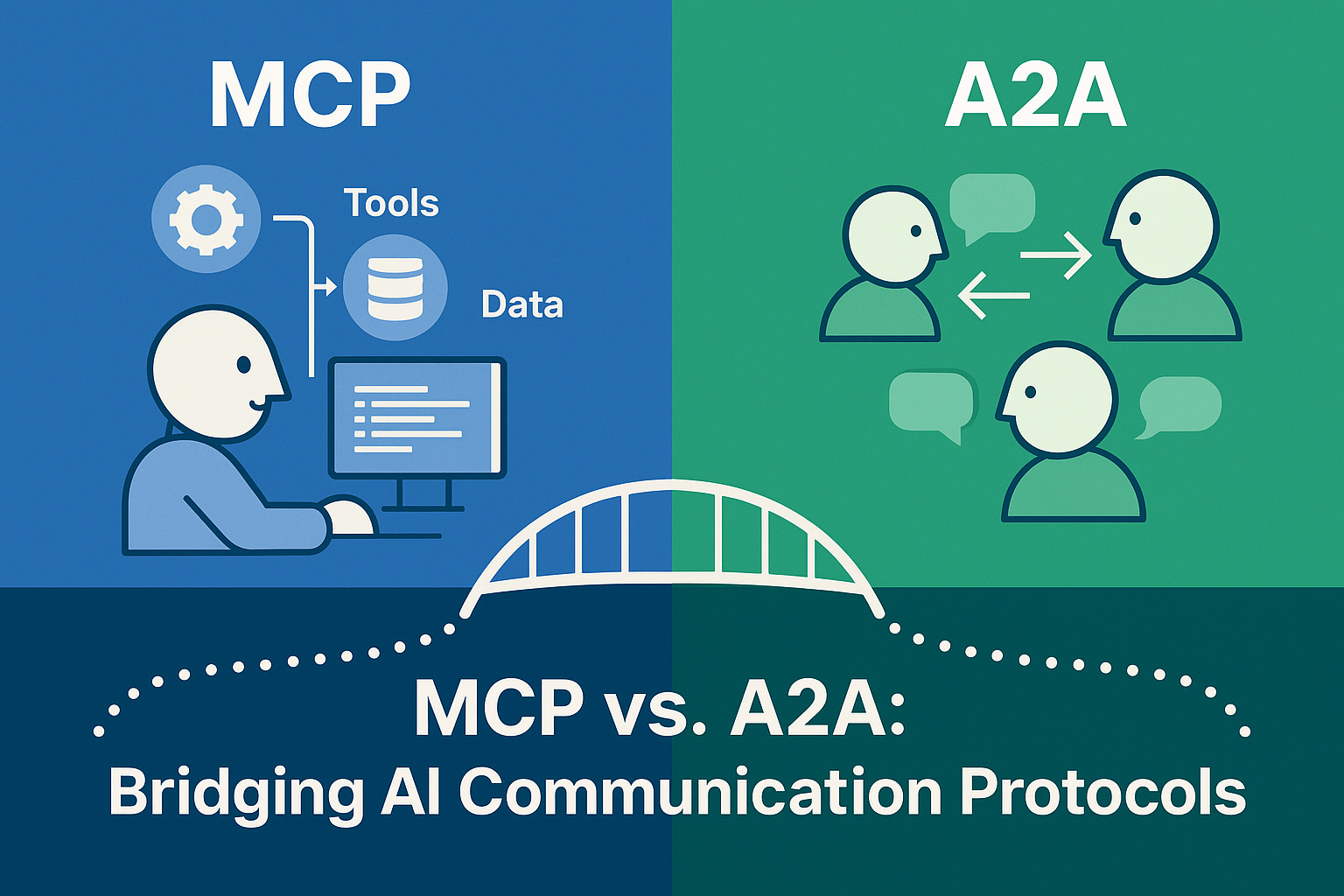 MCP

Tools

Data

A2A

MCP vs. A2A:
Bridging AI Communication Protocols